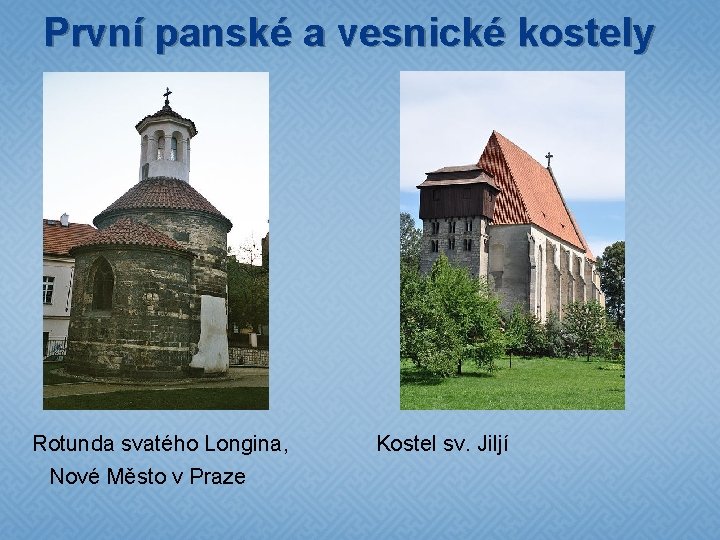 První panské a vesnické kostely

Rotunda svatého Longina,
Nové Město v Praze

Kostel sv. Jiljí